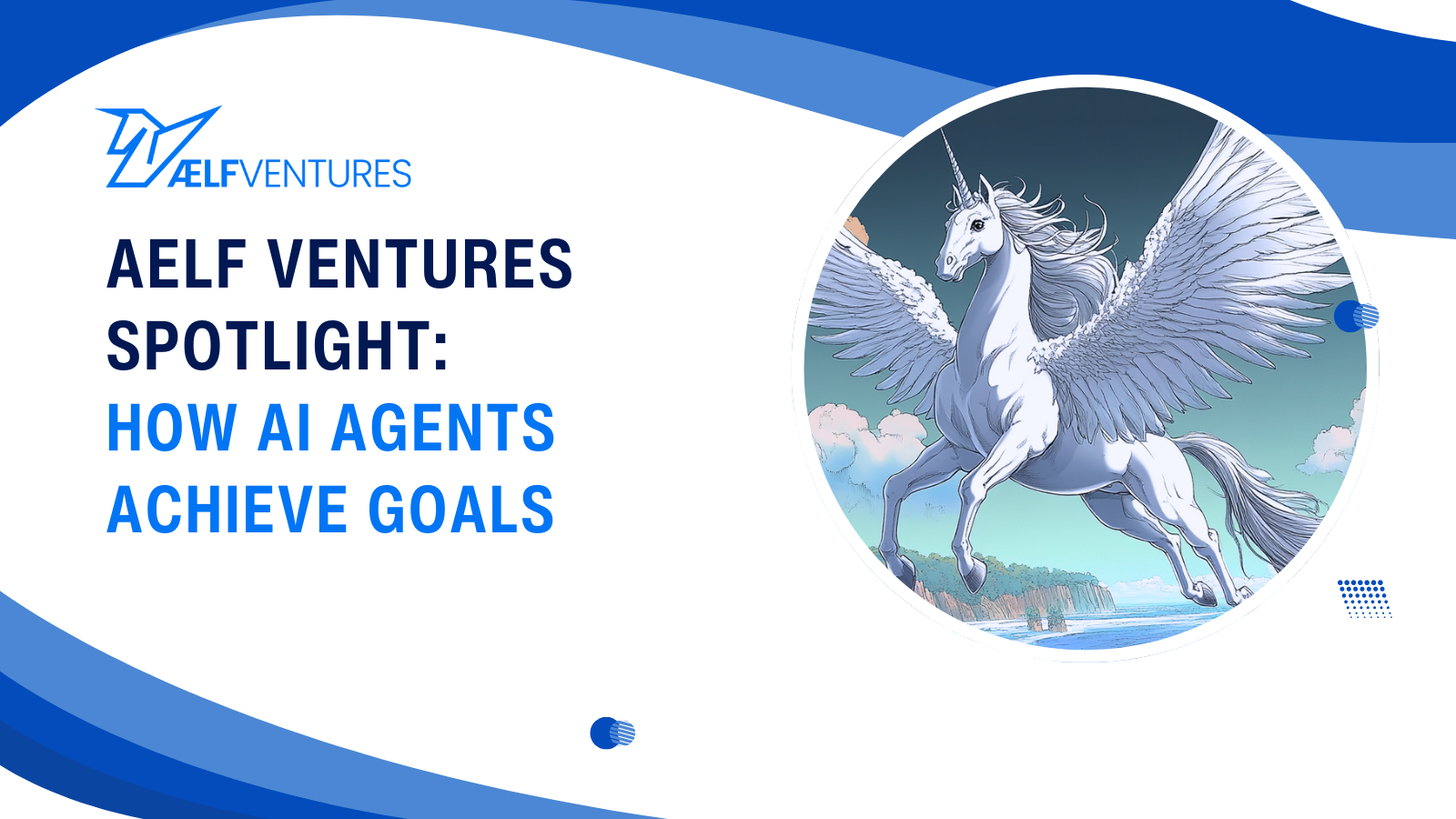 ÆLFVENTURES

AELF VENTURES SPOTLIGHT: HOW AI AGENTS ACHIEVE GOALS